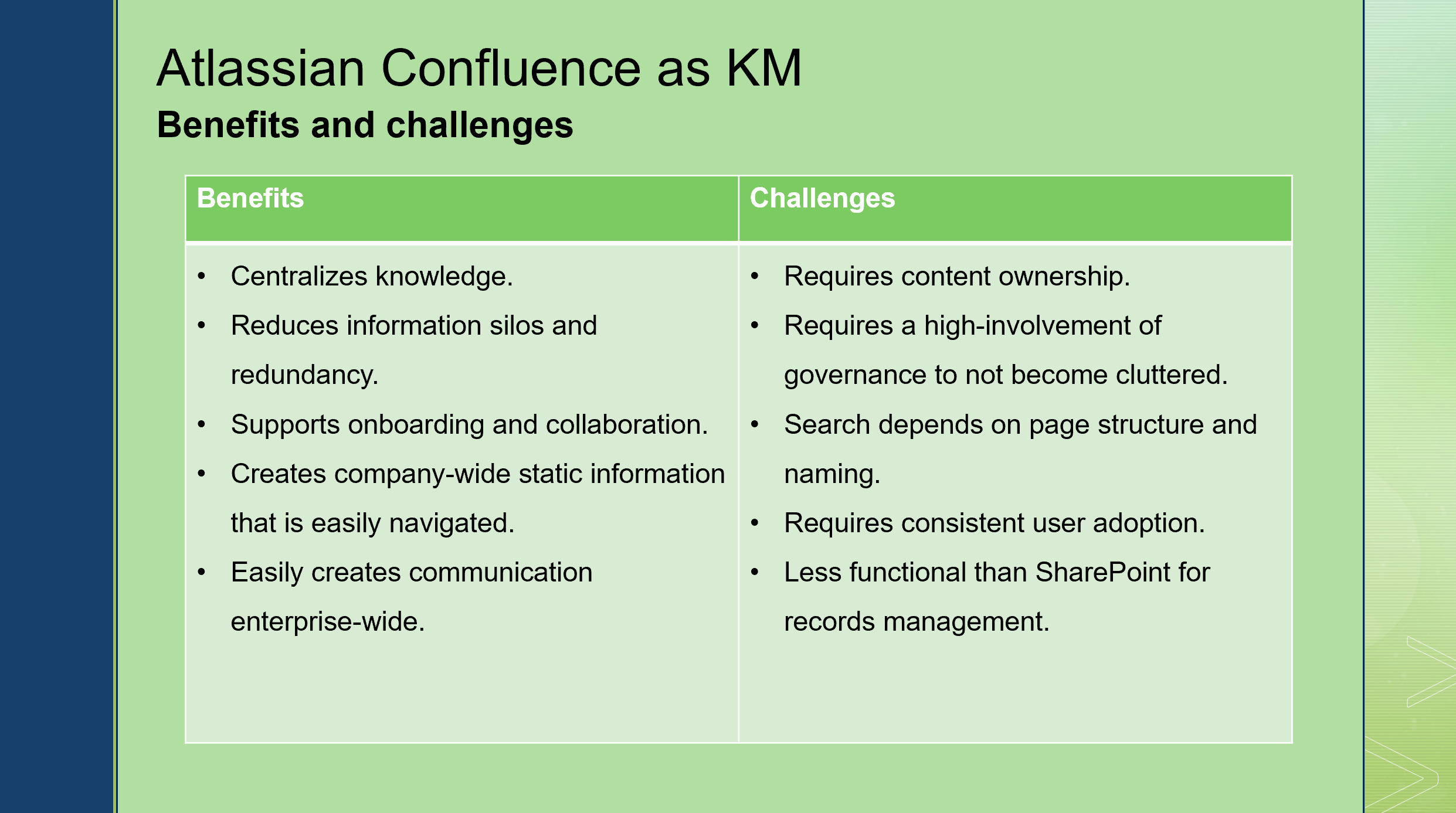 Atlassian Confluence as KM

Benefits and challenges

| Benefits | Challenges |
|---|---|
| • Centralizes knowledge. • Reduces information silos and redundancy. • Supports onboarding and collaboration. • Creates company-wide static information that is easily navigated. • Easily creates communication enterprise-wide. | • Requires content ownership. • Requires a high-involvement of governance to not become cluttered. • Search depends on page structure and naming. • Requires consistent user adoption. • Less functional than SharePoint for records management. |